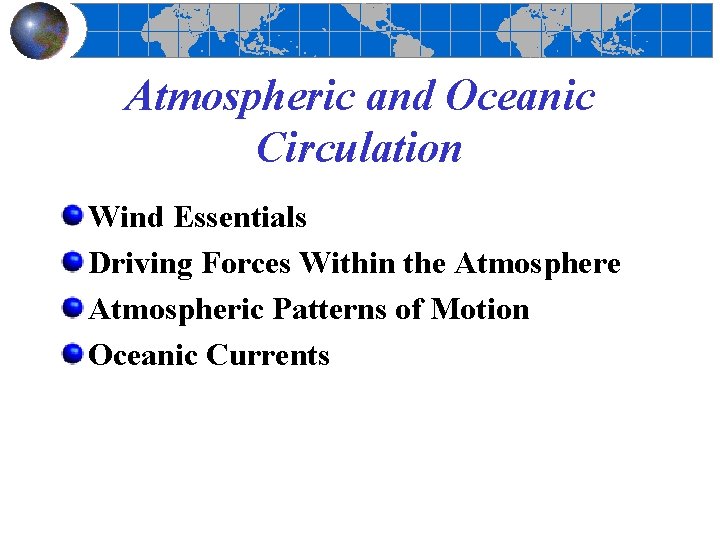 Atmospheric and Oceanic Circulation

Wind Essentials

Driving Forces Within the Atmosphere

Atmospheric Patterns of Motion

Oceanic Currents